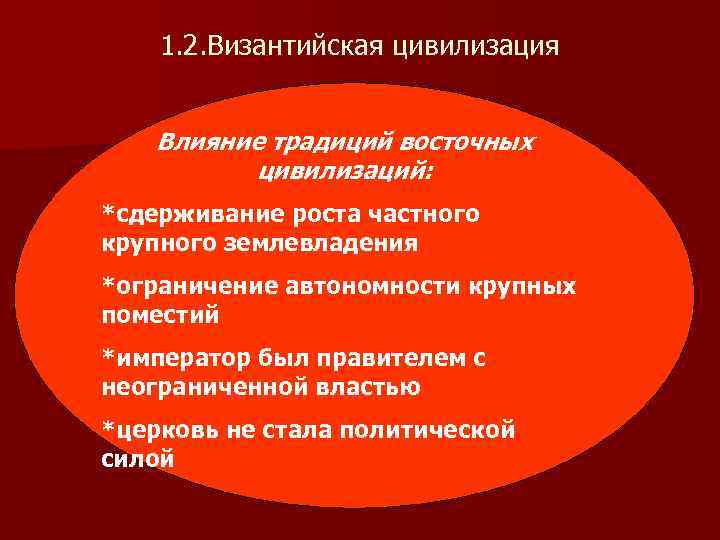 1.2.Византийская цивилизация

Влияние традиций восточных цивилизаций:

*сдерживание роста частного крупного землевладения

*ограничение автономности крупных поместий

*император был правителем с неограниченной властью

*церковь не стала политической силой